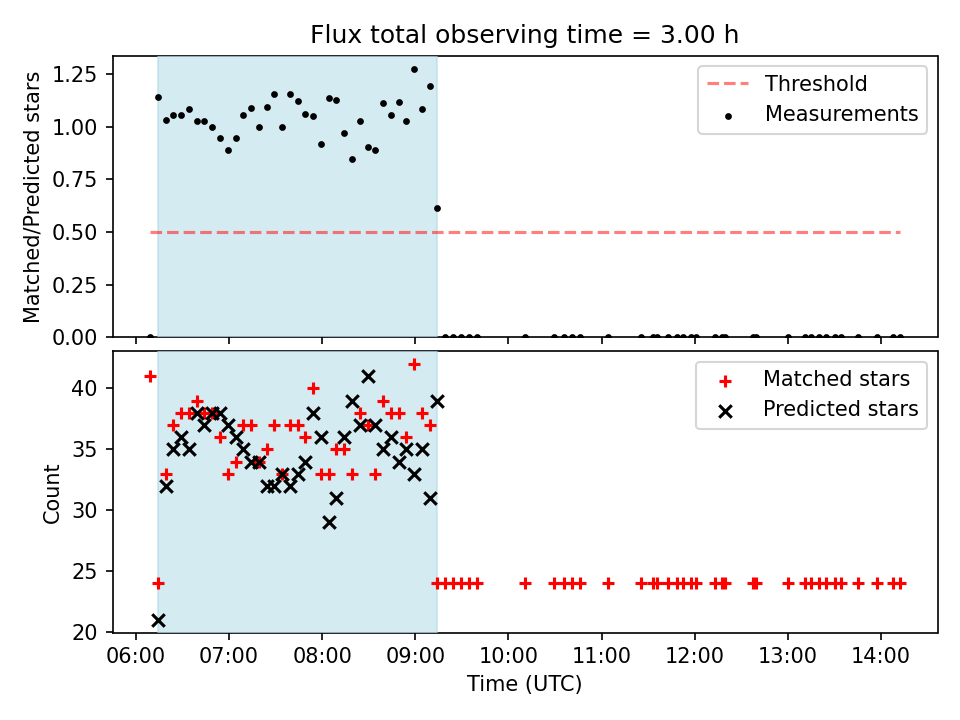 Flux total observing time = 3.00 h

Matched/Predicted stars

1.25
1.00
0.75
0.50
0.25
0.00

Threshold
Measurements

Count

40
35
30
25
20

Matched stars
Predicted stars

06:00 07:00 08:00 09:00 10:00 11:00 12:00 13:00 14:00

Time (UTC)